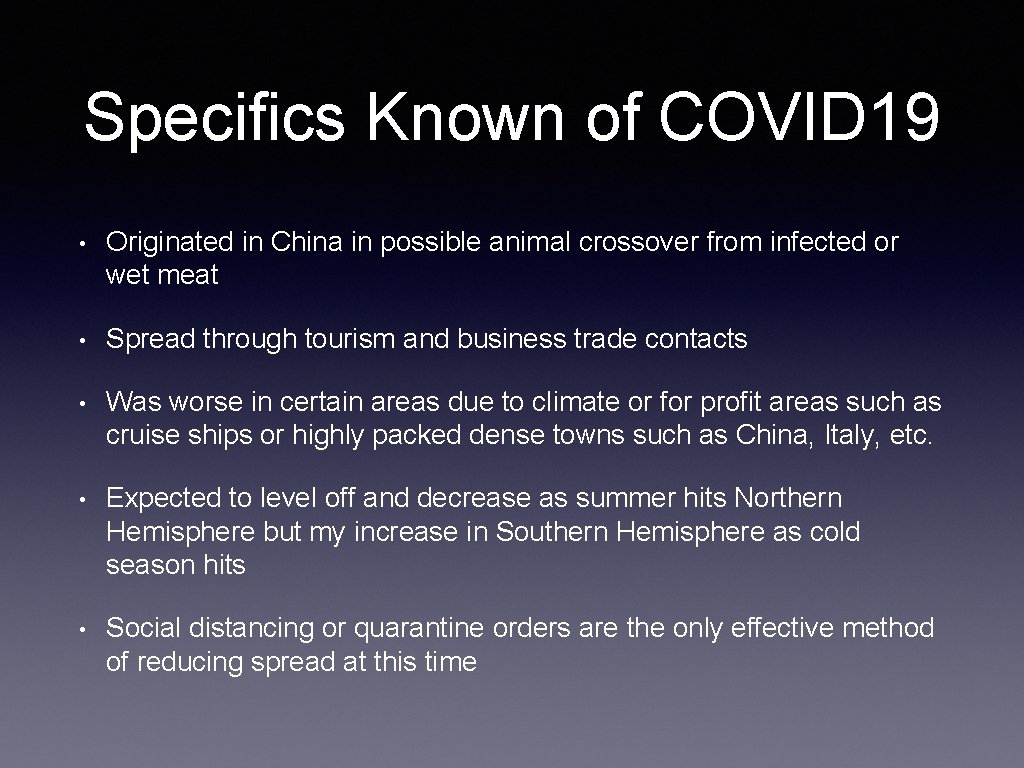 Specifics Known of COVID19

• Originated in China in possible animal crossover from infected or wet meat

• Spread through tourism and business trade contacts

• Was worse in certain areas due to climate or for profit areas such as cruise ships or highly packed dense towns such as China, Italy, etc.

• Expected to level off and decrease as summer hits Northern Hemisphere but my increase in Southern Hemisphere as cold season hits

• Social distancing or quarantine orders are the only effective method of reducing spread at this time